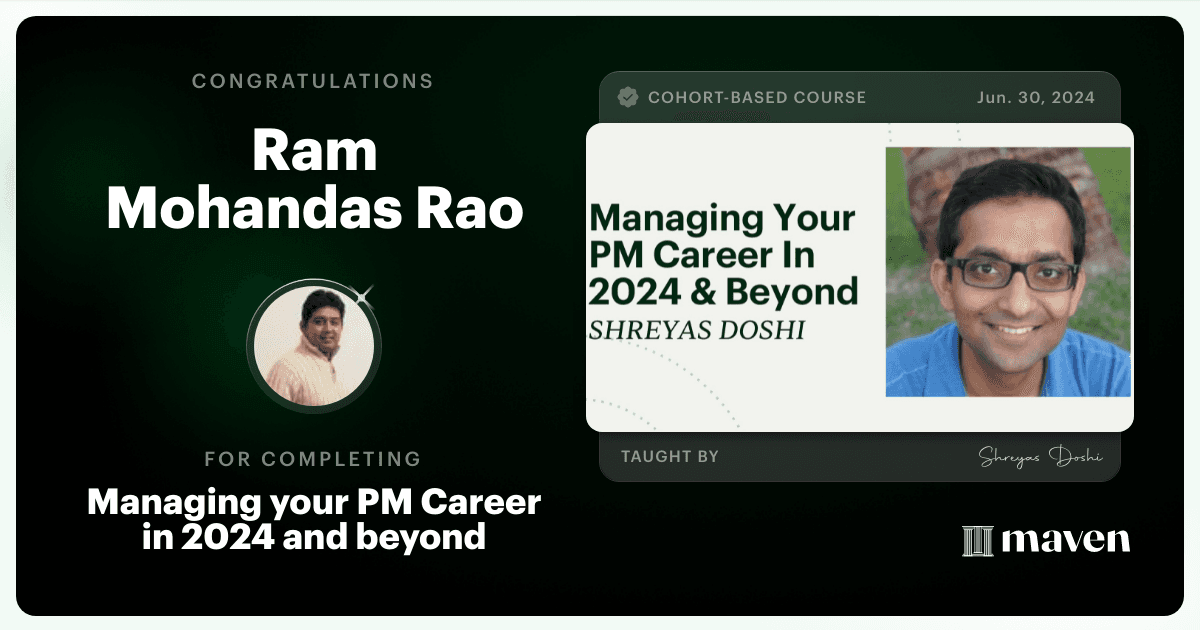 CONGRATULATIONS

Ram Mohandas Rao

FOR COMPLETING

Managing your PM Career in 2024 and beyond

COHORT-BASED COURSE

Jun. 30, 2024

Managing Your PM Career In 2024 & Beyond

SHREYAS DOSHI

TAUGHT BY

Shreyas Doshi

maven